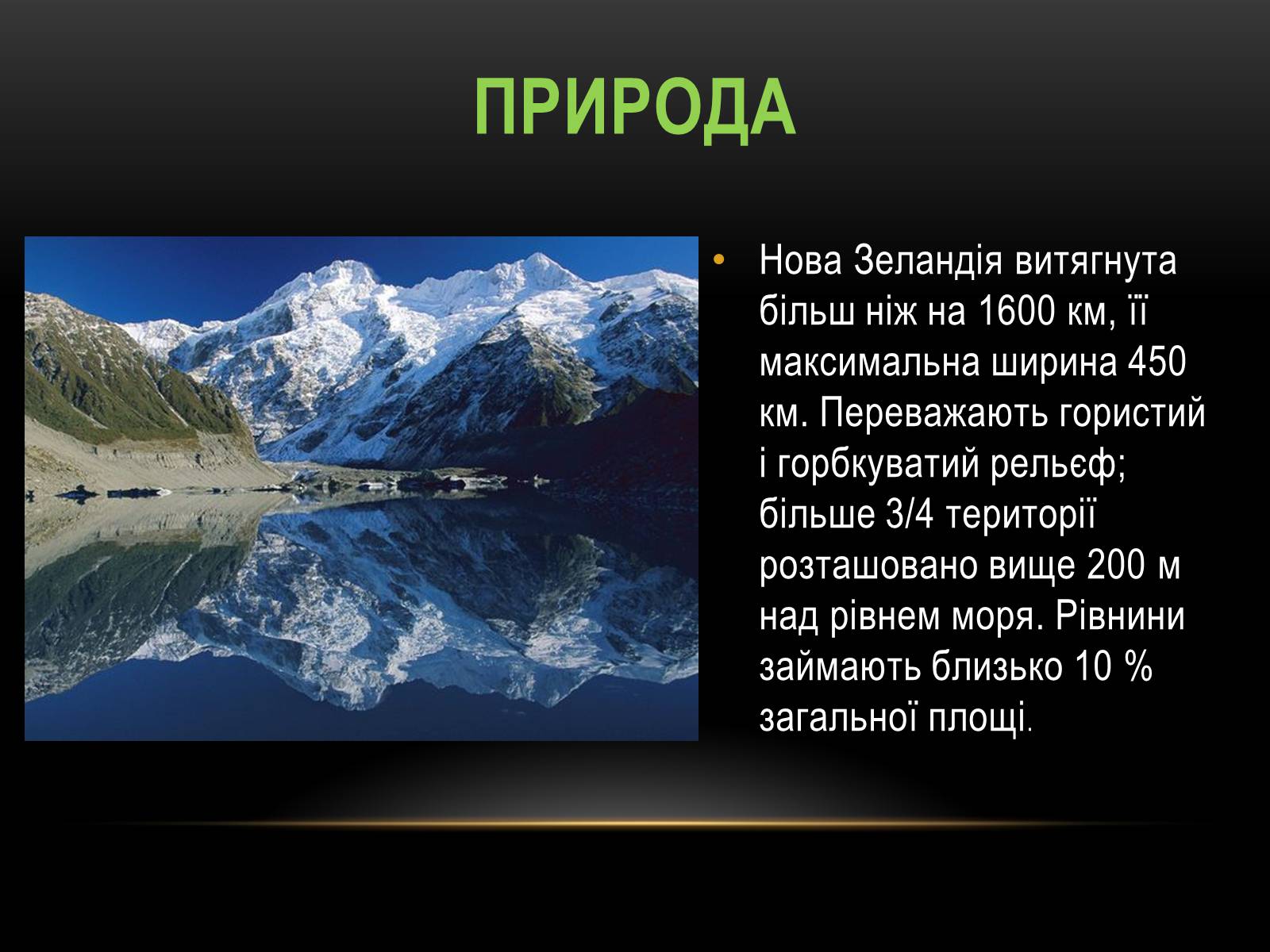 ПРИРОДА

• Нова Зеландія витягнута більш ніж на 1600 км, її максимальна ширина 450 км. Переважають гористий і горбкуватий рельєф; більше 3/4 території розташовано вище 200 м над рівнем моря. Рівнини займають близько 10 % загальної площі.